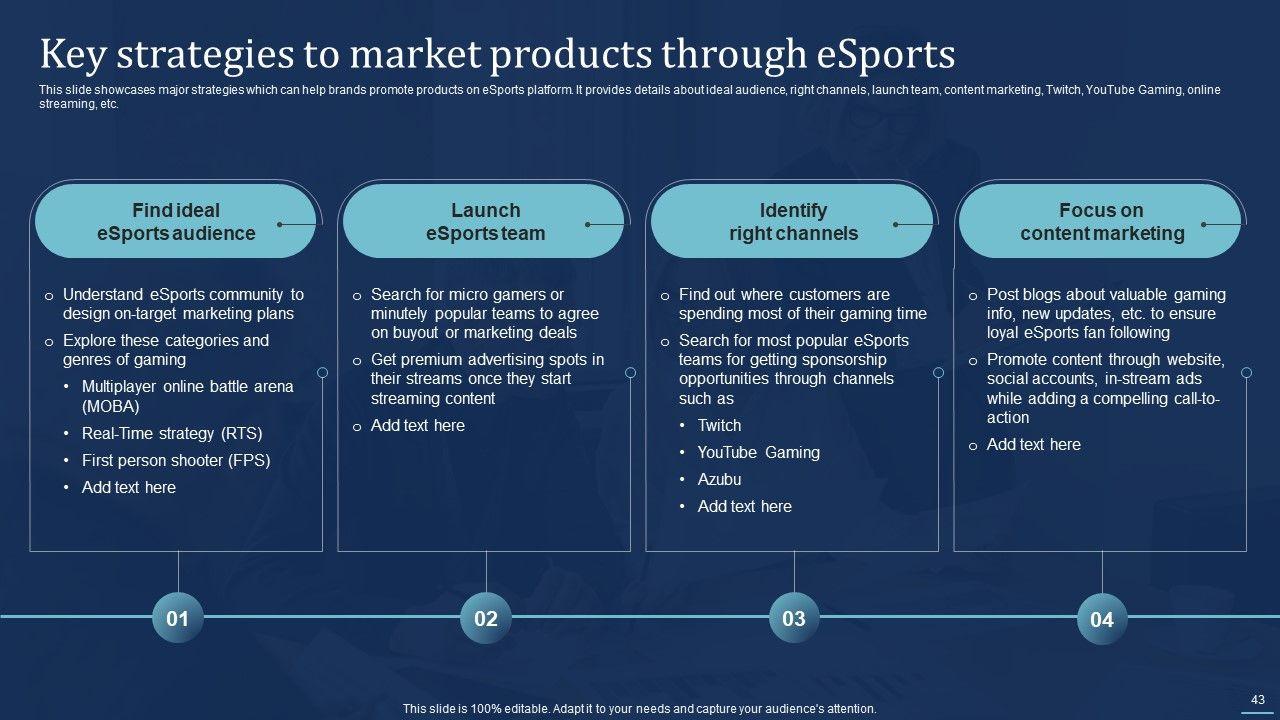 Key strategies to market products through eSports

This slide showcases major strategies which can help brands promote products on eSports platform. It provides details about ideal audience, right channels, launch team, content marketing, Twitch, YouTube Gaming, online streaming, etc.

Find ideal eSports audience

o Understand eSports community to design on-target marketing plans
o Explore these categories and genres of gaming
• Multiplayer online battle arena (MOBA)
• Real-Time strategy (RTS)
• First person shooter (FPS)
• Add text here

01

Launch eSports team

o Search for micro gamers or minutely popular teams to agree on buyout or marketing deals
o Get premium advertising spots in their streams once they start streaming content
o Add text here

02

Identify right channels

o Find out where customers are spending most of their gaming time
o Search for most popular eSports teams for getting sponsorship opportunities through channels such as
• Twitch
• YouTube Gaming
• Azubu
• Add text here

03

Focus on content marketing

o Post blogs about valuable gaming info, new updates, etc. to ensure loyal eSports fan following
o Promote content through website, social accounts, in-stream ads while adding a compelling call-to-action
o Add text here

04

This slide is 100% editable. Adapt it to your needs and capture your audience's attention.

43